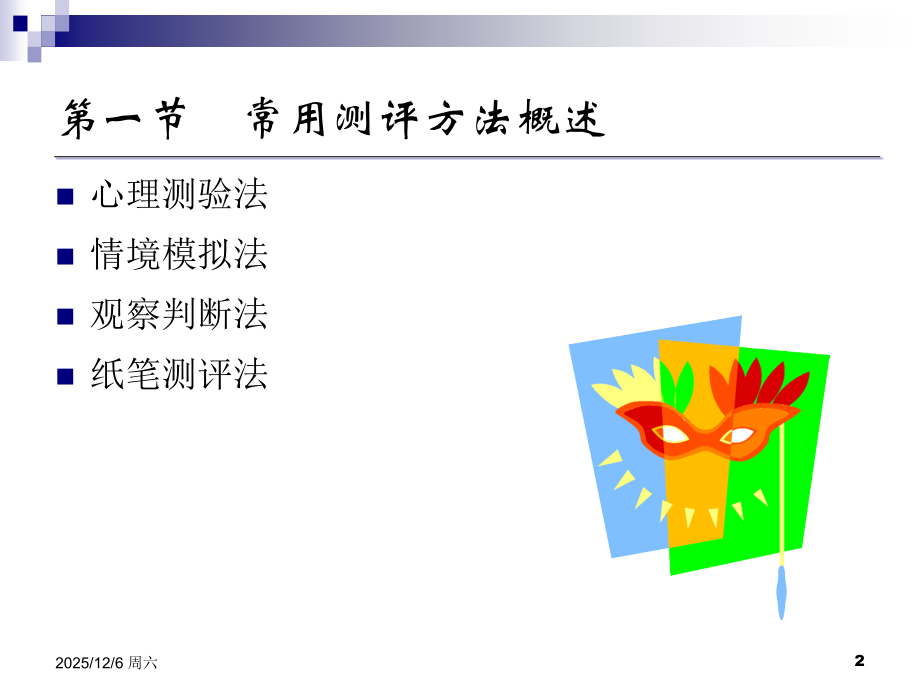 第一节　常用测评方法概述

■ 心理测验法
■ 情境模拟法
■ 观察判断法
■ 纸笔测评法

2025/12/6 周六

2